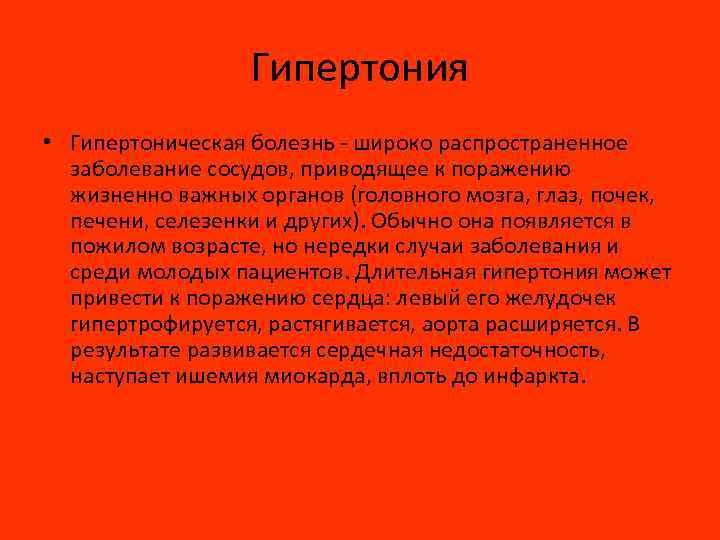 Гипертония

• Гипертоническая болезнь - широко распространенное заболевание сосудов, приводящее к поражению жизненно важных органов (головного мозга, глаз, почек, печени, селезенки и других). Обычно она появляется в пожилом возрасте, но нередки случаи заболевания и среди молодых пациентов. Длительная гипертония может привести к поражению сердца: левый его желудочек гипертрофируется, растягивается, аорта расширяется. В результате развивается сердечная недостаточность, наступает ишемия миокарда, вплоть до инфаркта.